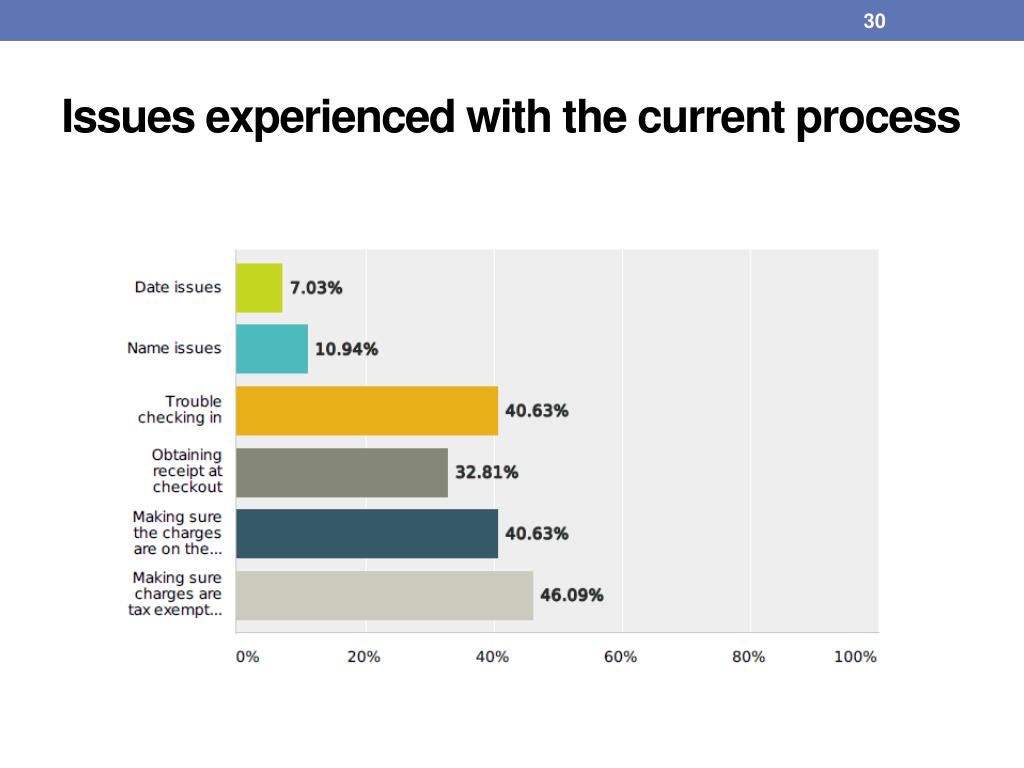 30

Issues experienced with the current process

Date issues 7.03%
Name issues 10.94%
Trouble checking in 40.63%
Obtaining receipt at checkout 32.81%
Making sure the charges are on the... 40.63%
Making sure charges are tax exempt... 46.09%

0% 20% 40% 60% 80% 100%